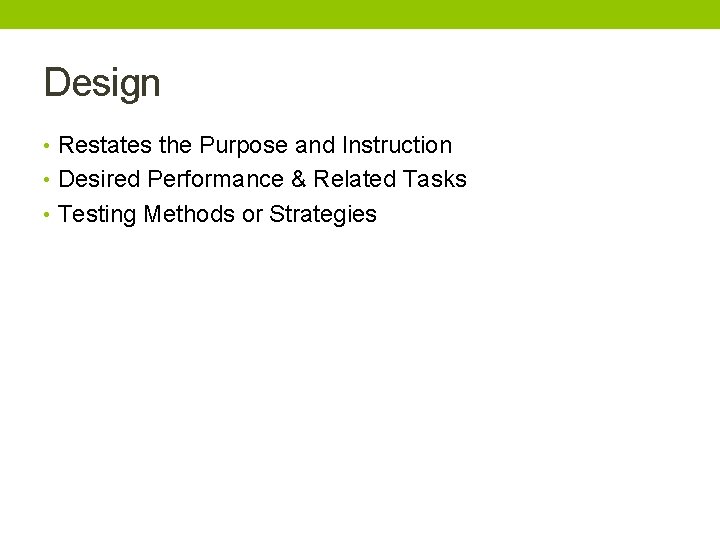 Design

• Restates the Purpose and Instruction
• Desired Performance & Related Tasks
• Testing Methods or Strategies